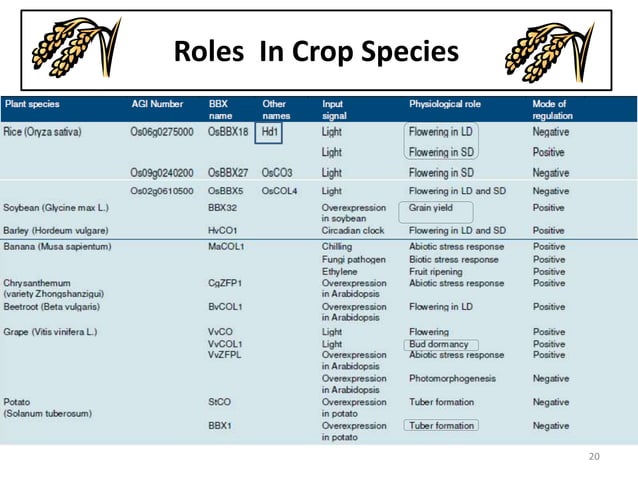 Roles In Crop Species

| Plant species | AGI Number | BBX name | Other names | Input signal | Physiological role | Mode of regulation |
|---|---|---|---|---|---|---|
| Rice (Oryza sativa) | Os06g0275000 | OsBBX18 | Hd1 | Light | Flowering in LD | Negative |
| | | | | Light | Flowering in SD | Positive |
| | Os09g0240200 | OsBBX27 | OsCO3 | Light | Flowering in SD | Negative |
| | Os02g0610500 | OsBBX5 | OsCOL4 | Light | Flowering in LD and SD | Negative |
| Soybean (Glycine max L.) | | BBX32 | | Overexpression in soybean | Grain yield | Positive |
| Barley (Hordeum vulgare) | | HvCO1 | | Circadian clock | Flowering in LD and SD | Positive |
| Banana (Musa sapientum) | | MaCOL1 | | Chilling | Abiotic stress response | Positive |
| | | | | Fungi pathogen | Biotic stress response | Positive |
| | | | | Ethylene | Fruit ripening | Positive |
| Chrysanthemum (variety Zhongshanzigui) | | CgZFP1 | | Overexpression in Arabidopsis | Abiotic stress response | Positive |
| Beetroot (Beta vulgaris) | | BvCOL1 | | Overexpression in Arabidopsis | Flowering in LD | Positive |
| Grape (Vitis vinifera L.) | | VvCO | | Light | Flowering | Positive |
| | | VvCOL1 | | Light | Bud dormancy | Positive |
| | | VvZFPL | | Overexpression in Arabidopsis | Abiotic stress response | Positive |
| | | | | Overexpression in Arabidopsis | Photomorphogenesis | Negative |
| Potato (Solanum tuberosum) | | StCO | | Overexpression in potato | Tuber formation | Negative |
| | | BBX1 | | Overexpression in potato | Tuber formation | Negative |

20